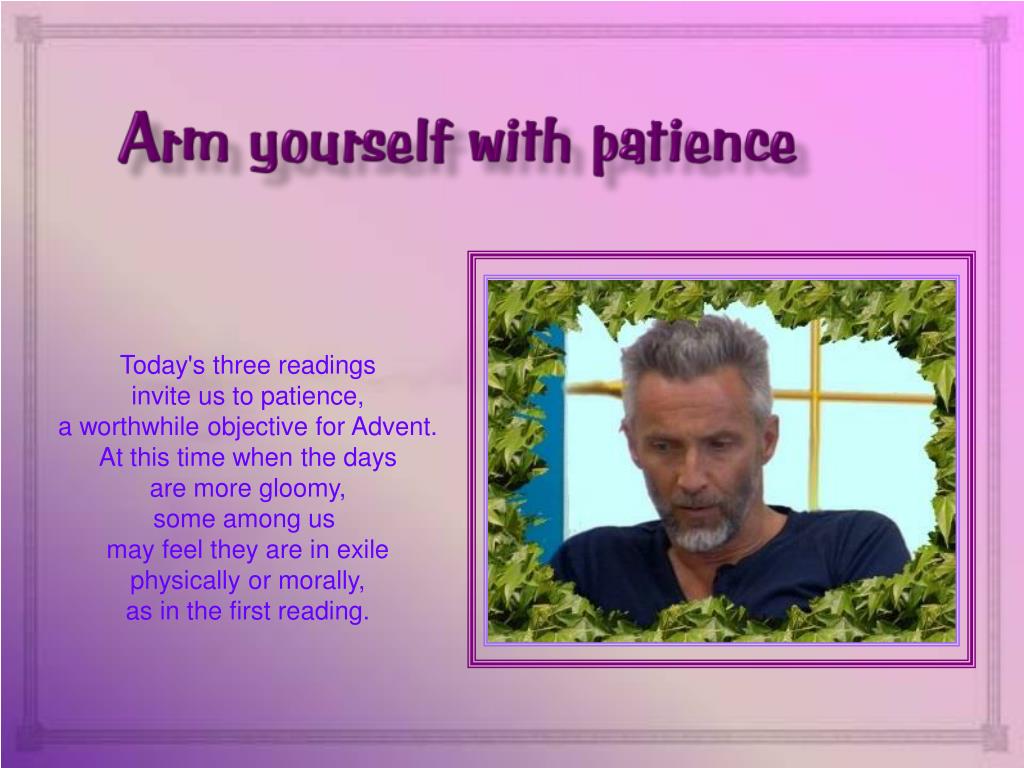 Arm yourself with patience

Today's three readings
invite us to patience,
a worthwhile objective for Advent.
At this time when the days
are more gloomy,
some among us
may feel they are in exile
physically or morally,
as in the first reading.